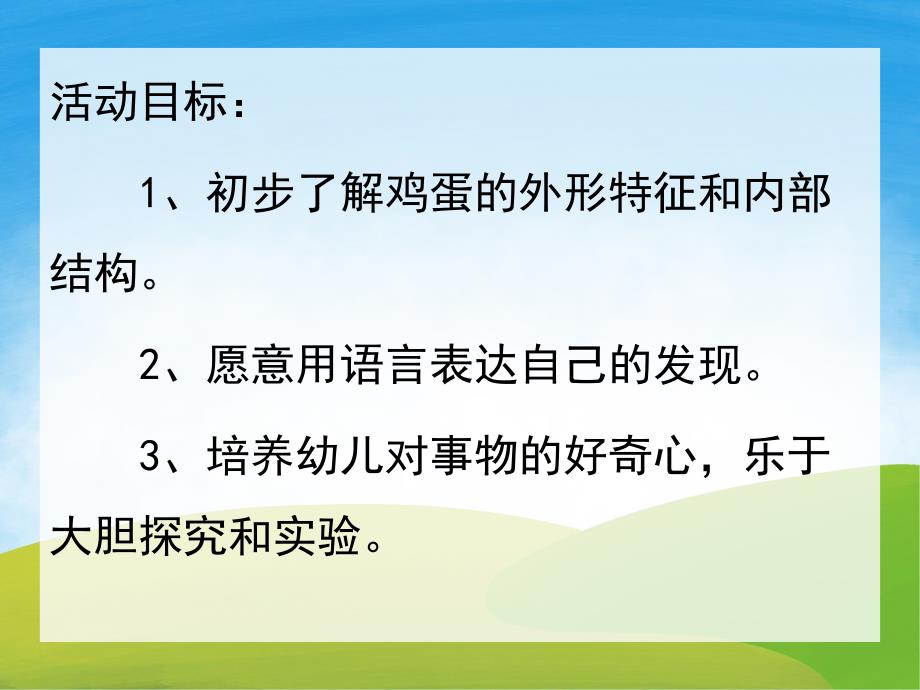 活动目标：

1、初步了解鸡蛋的外形特征和内部结构。

2、愿意用语言表达自己的发现。

3、培养幼儿对事物的好奇心，乐于大胆探究和实验。